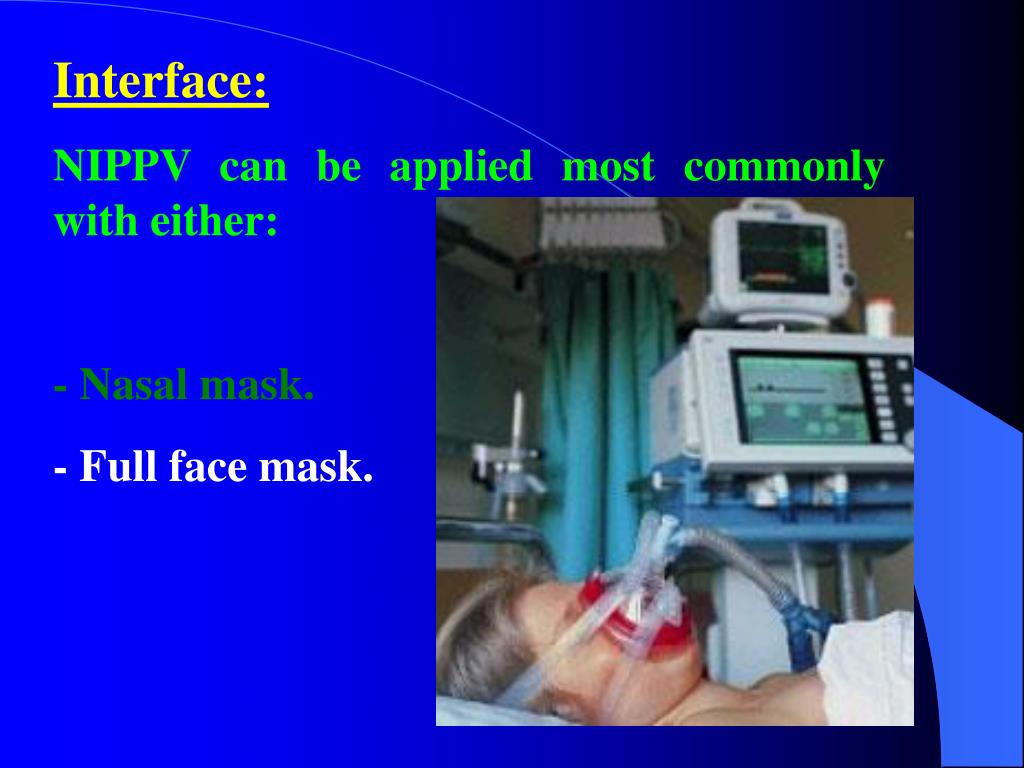 Interface:

NIPPV can be applied most commonly with either:

- Nasal mask.

- Full face mask.